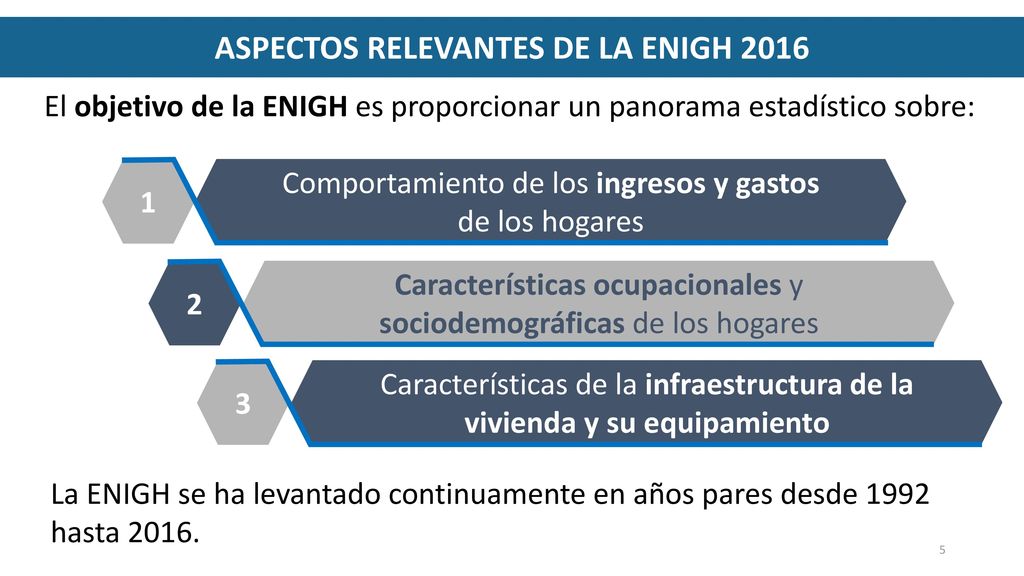 ASPECTOS RELEVANTES DE LA ENIGH 2016

El objetivo de la ENIGH es proporcionar un panorama estadístico sobre:

1

Comportamiento de los ingresos y gastos de los hogares

2

Características ocupacionales y sociodemográficas de los hogares

3

Características de la infraestructura de la vivienda y su equipamiento

La ENIGH se ha levantado continuamente en años pares desde 1992 hasta 2016.

5